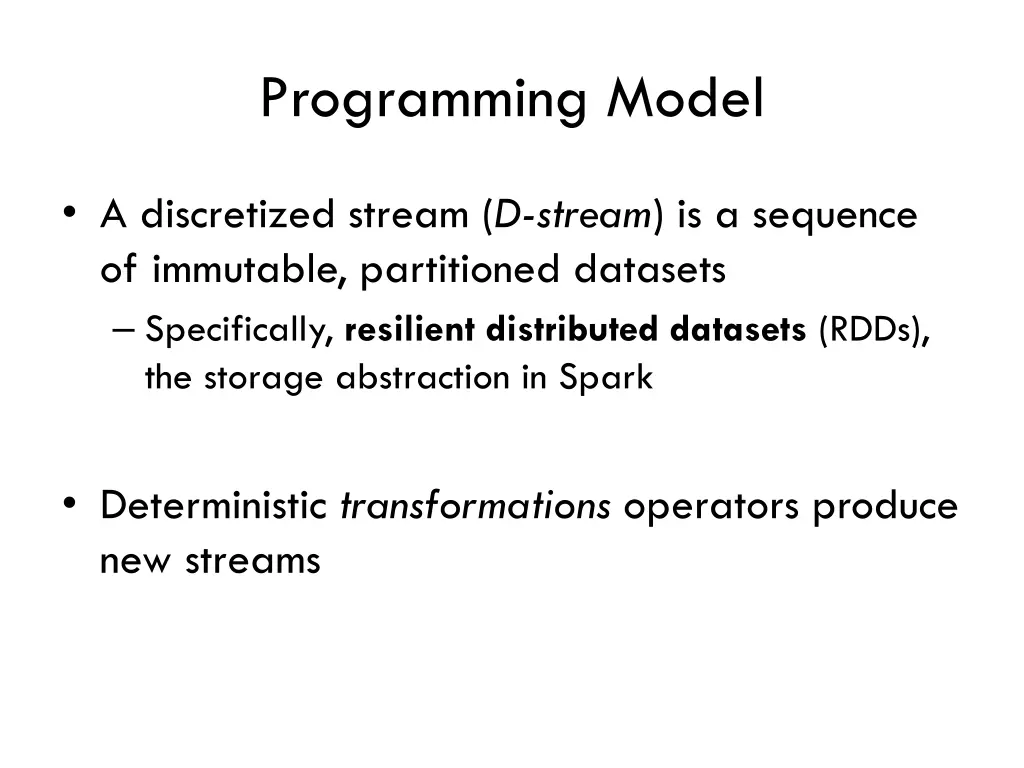 Programming Model

• A discretized stream (D-stream) is a sequence of immutable, partitioned datasets
– Specifically, resilient distributed datasets (RDDs), the storage abstraction in Spark

• Deterministic transformations operators produce new streams